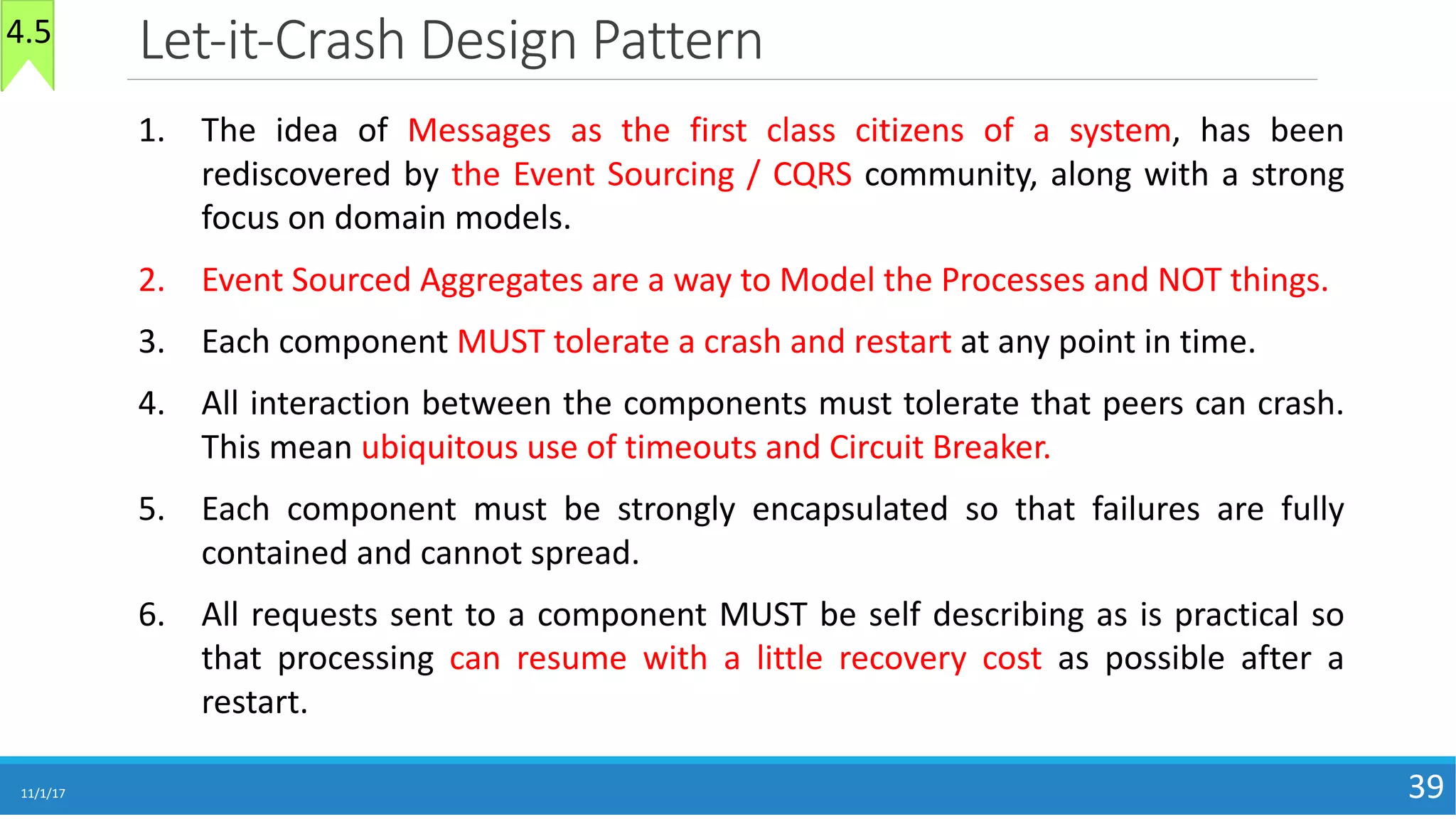 4.5

Let-it-Crash Design Pattern

1. The idea of Messages as the first class citizens of a system, has been rediscovered by the Event Sourcing / CQRS community, along with a strong focus on domain models.

2. Event Sourced Aggregates are a way to Model the Processes and NOT things.

3. Each component MUST tolerate a crash and restart at any point in time.

4. All interaction between the components must tolerate that peers can crash. This mean ubiquitous use of timeouts and Circuit Breaker.

5. Each component must be strongly encapsulated so that failures are fully contained and cannot spread.

6. All requests sent to a component MUST be self describing as is practical so that processing can resume with a little recovery cost as possible after a restart.

11/1/17

39